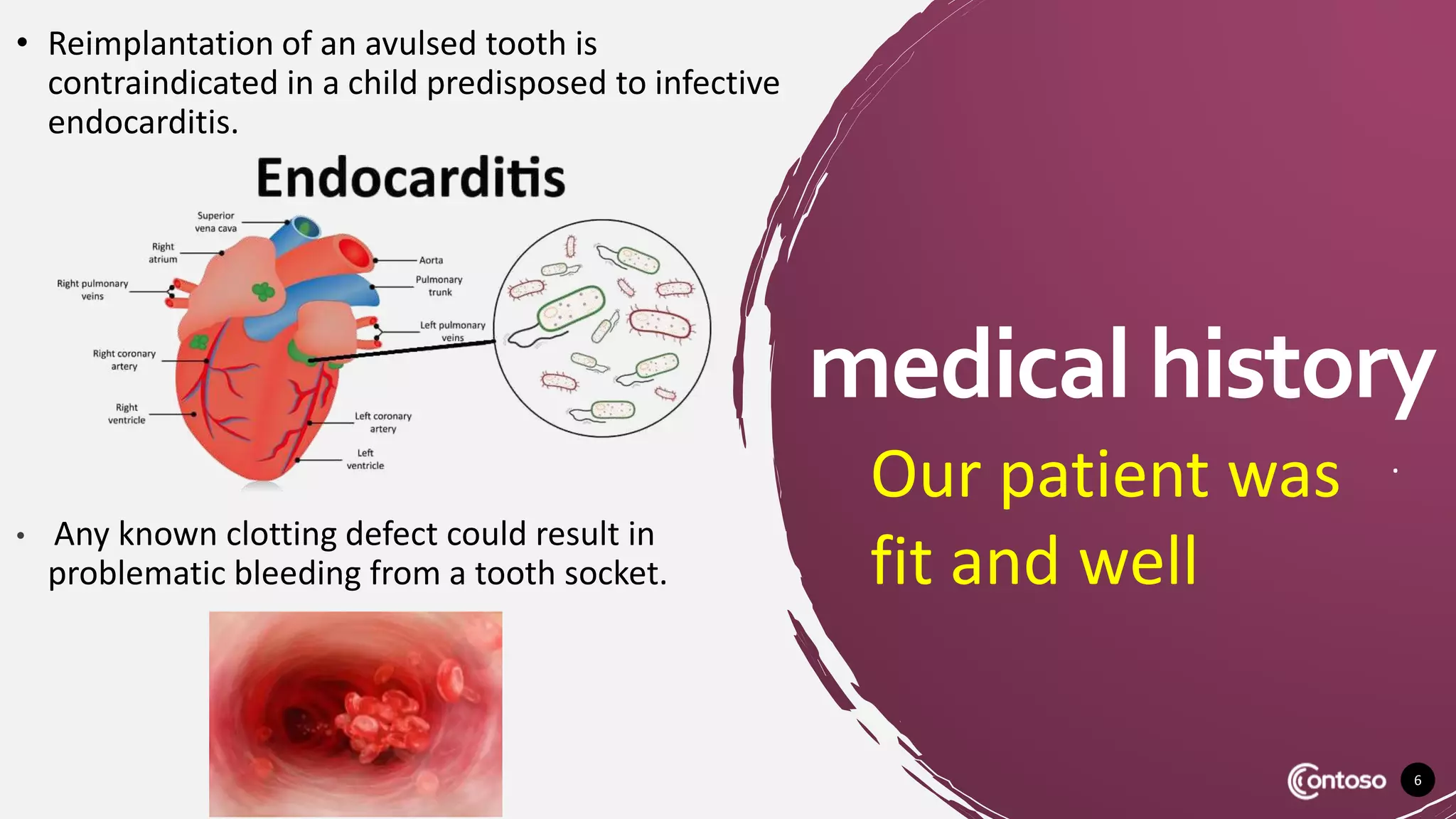 • Reimplantation of an avulsed tooth is contraindicated in a child predisposed to infective endocarditis.

Endocarditis

Superior vena cava
Right atrium
Right pulmonary veins
Right coronary artery
Right ventricle
Aorta
Pulmonary trunk
Left pulmonary veins
Left coronary artery
Left ventricle

• Any known clotting defect could result in problematic bleeding from a tooth socket.

medical history

Our patient was fit and well

Contoso 6